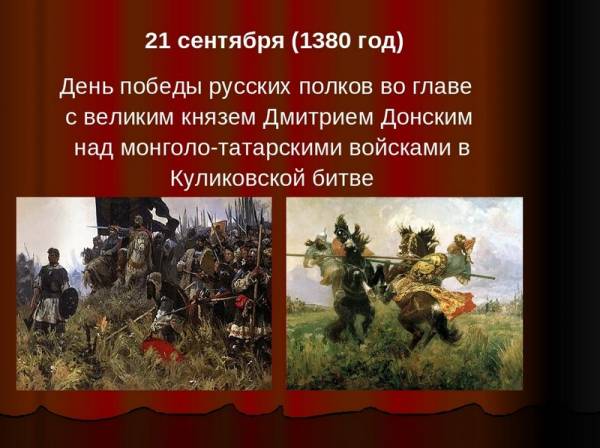 21 сентября (1380 год)

День победы русских полков во главе с великим князем Дмитрием Донским над монголо-татарскими войсками в Куликовской битве